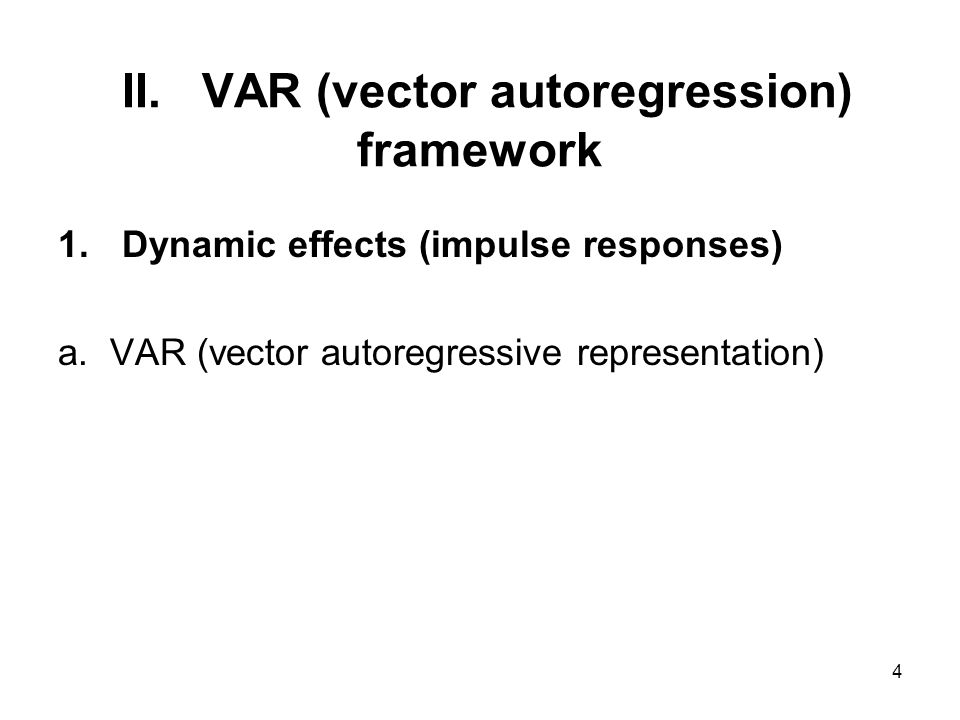 II. VAR (vector autoregression) framework

1. Dynamic effects (impulse responses)

a. VAR (vector autoregressive representation)

4